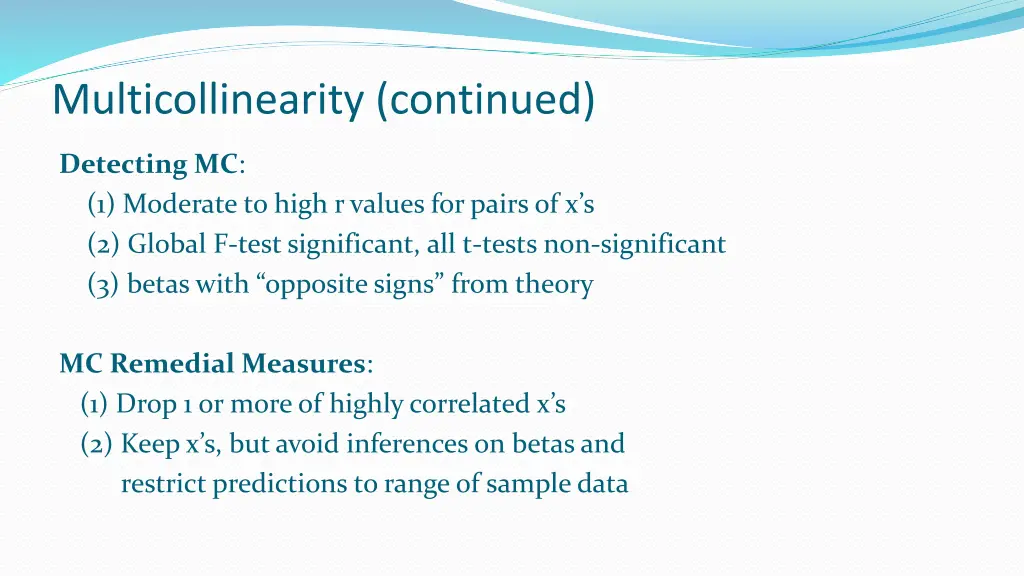 Multicollinearity (continued)

Detecting MC:

(1) Moderate to high r values for pairs of x’s

(2) Global F-test significant, all t-tests non-significant

(3) betas with “opposite signs” from theory

MC Remedial Measures:

(1) Drop 1 or more of highly correlated x’s

(2) Keep x’s, but avoid inferences on betas and restrict predictions to range of sample data